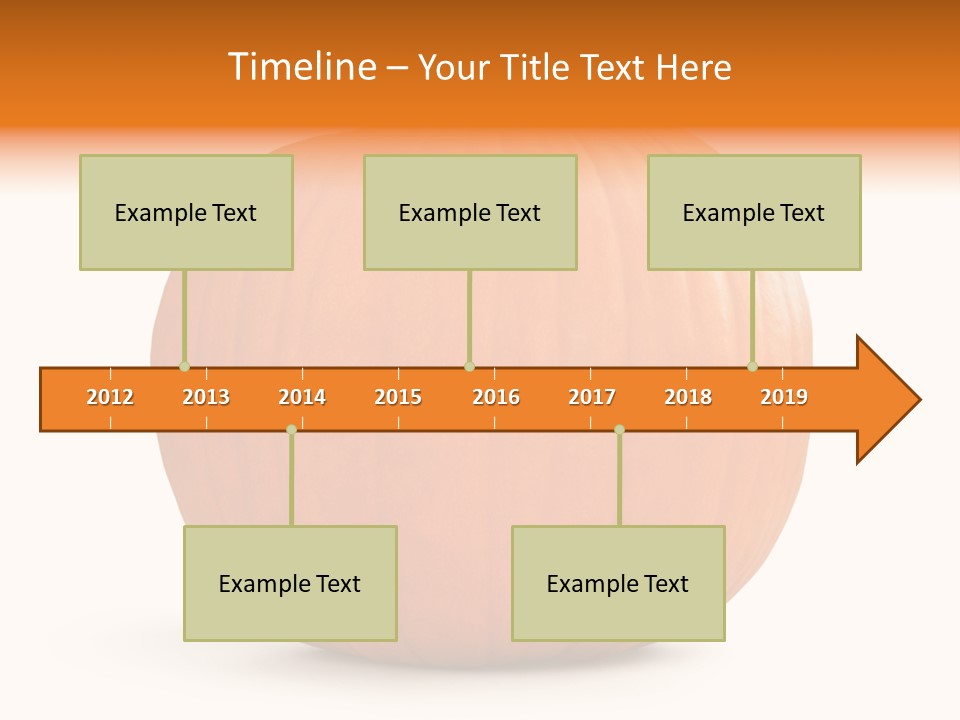 Timeline – Your Title Text Here

Example Text

Example Text

Example Text

2012 2013 2014 2015 2016 2017 2018 2019

Example Text

Example Text